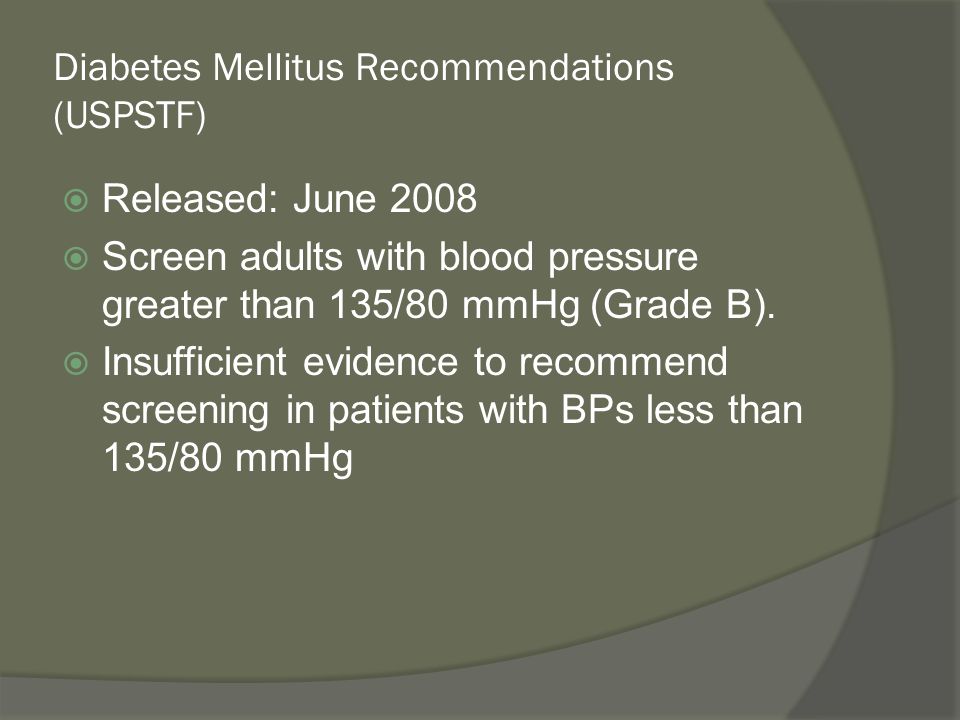 Diabetes Mellitus Recommendations (USPSTF)

Released: June 2008

Screen adults with blood pressure greater than 135/80 mmHg (Grade B).

Insufficient evidence to recommend screening in patients with BPs less than 135/80 mmHg